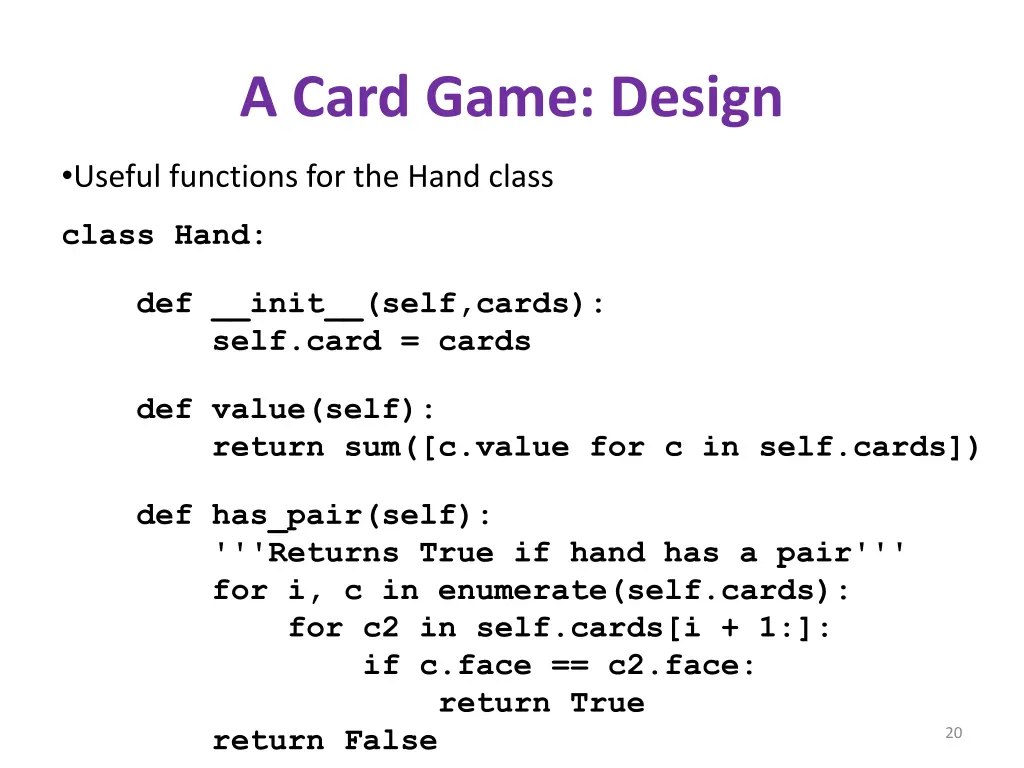 A Card Game: Design

•Useful functions for the Hand class

class Hand:

    def __init__(self,cards):
        self.card = cards

    def value(self):
        return sum([c.value for c in self.cards])

    def has_pair(self):
        '''Returns True if hand has a pair'''
        for i, c in enumerate(self.cards):
            for c2 in self.cards[i + 1:]:
                if c.face == c2.face:
                    return True
        return False

20